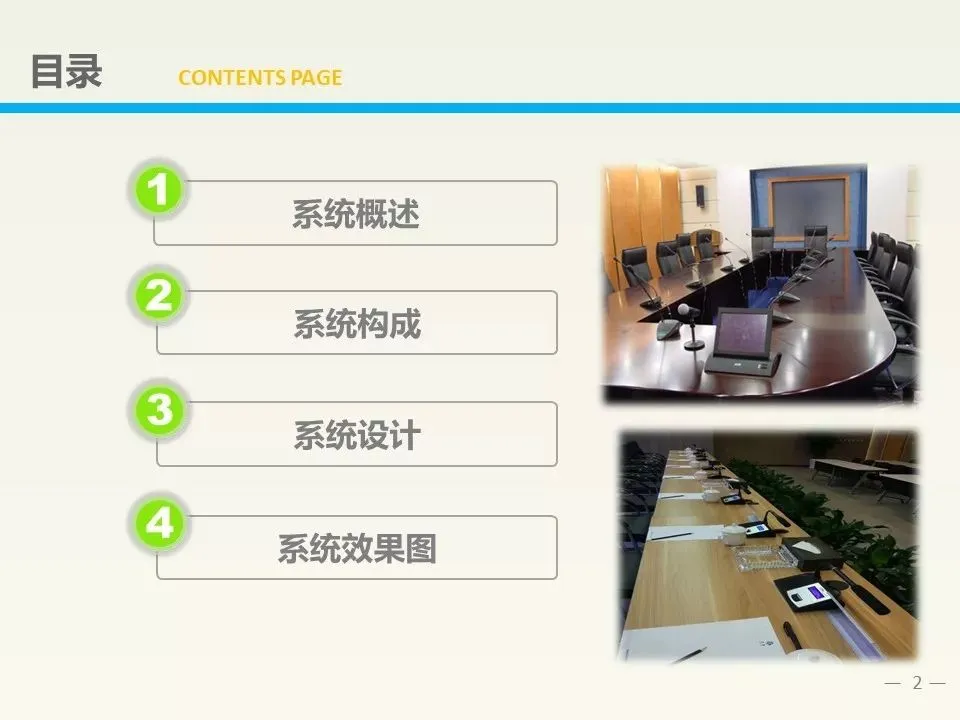 目录 CONTENTS PAGE

1 系统概述

2 系统构成

3 系统设计

4 系统效果图

— 2 —